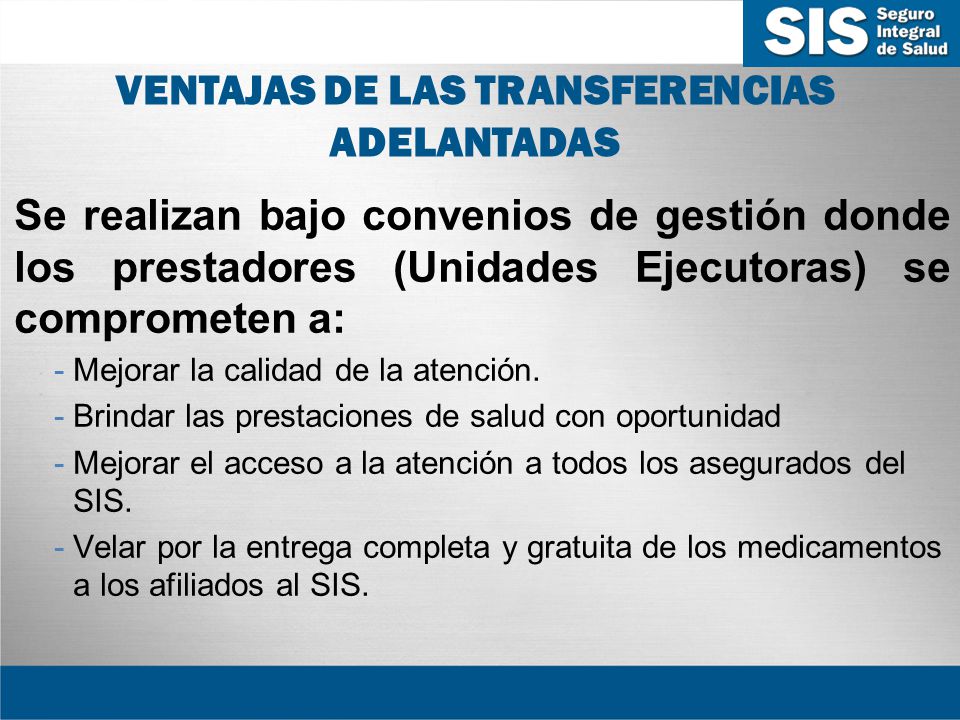 SIS Seguro Integral de Salud

VENTAJAS DE LAS TRANSFERENCIAS ADELANTADAS

Se realizan bajo convenios de gestión donde los prestadores (Unidades Ejecutoras) se comprometen a:

- Mejorar la calidad de la atención.
- Brindar las prestaciones de salud con oportunidad
- Mejorar el acceso a la atención a todos los asegurados del SIS.
- Velar por la entrega completa y gratuita de los medicamentos a los afiliados al SIS.